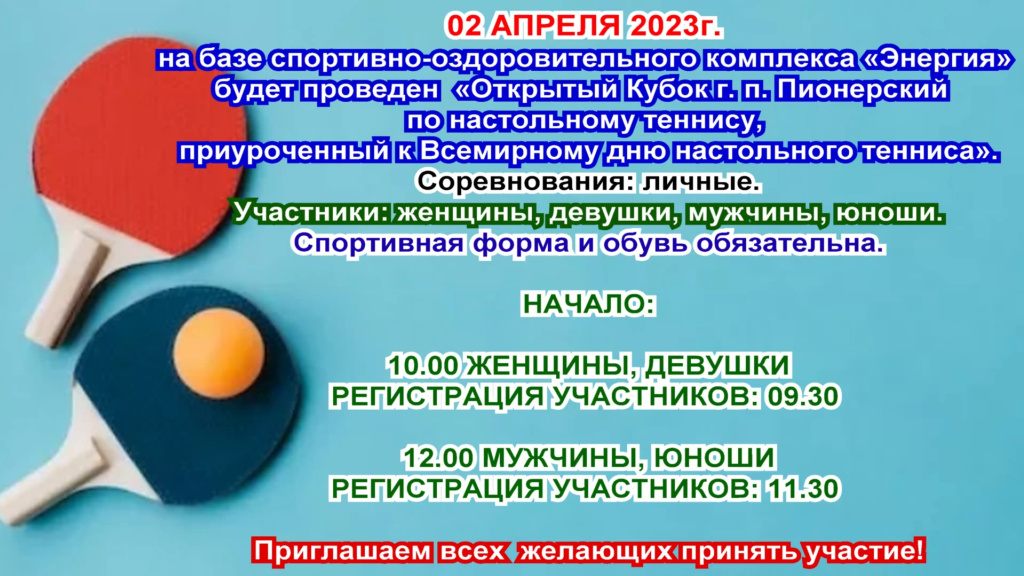 02 АПРЕЛЯ 2023г.
на базе спортивно-оздоровительного комплекса «Энергия» будет проведен «Открытый Кубок г. п. Пионерский по настольному теннису, приуроченный к Всемирному дню настольного тенниса».
Соревнования: личные.
Участники: женщины, девушки, мужчины, юноши.
Спортивная форма и обувь обязательна.

НАЧАЛО:

10.00 ЖЕНЩИНЫ, ДЕВУШКИ
РЕГИСТРАЦИЯ УЧАСТНИКОВ: 09.30

12.00 МУЖЧИНЫ, ЮНОШИ
РЕГИСТРАЦИЯ УЧАСТНИКОВ: 11.30

Приглашаем всех желающих принять участие!